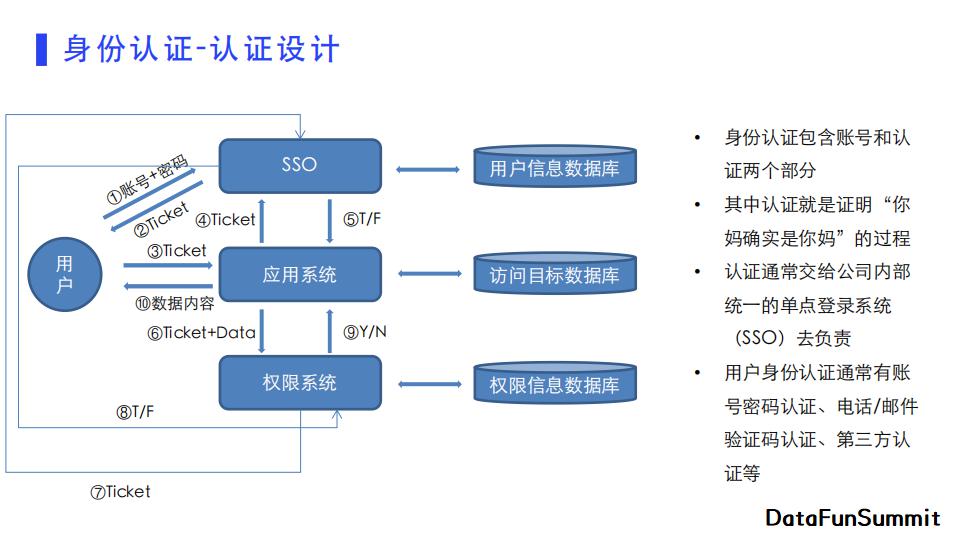 身份认证-认证设计

SSO

用户信息数据库

①账号+密码

②Ticket

④Ticket

⑤T/F

用户

③Ticket

应用系统

访问目标数据库

⑩数据内容

⑥Ticket+Data

⑨Y/N

权限系统

权限信息数据库

⑧T/F

⑦Ticket

• 身份认证包含账号和认证两个部分
• 其中认证就是证明“你妈确实是你妈”的过程
• 认证通常交给公司内部统一的单点登录系统（SSO）去负责
• 用户身份认证通常有账号密码认证、电话/邮件验证码认证、第三方认证等

DataFunSummit